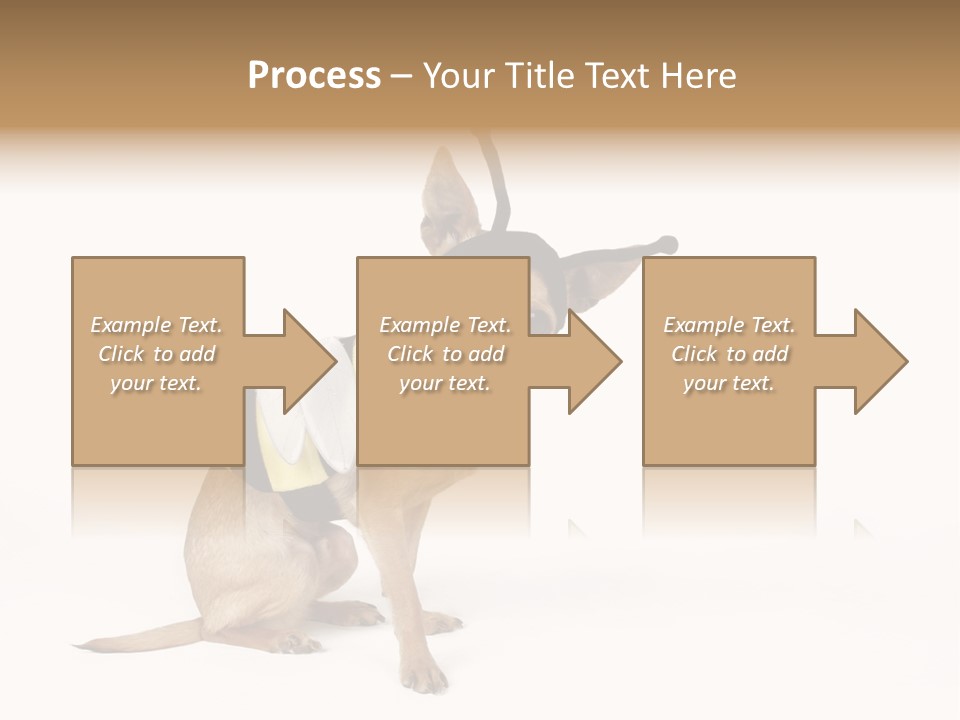 Process – Your Title Text Here

Example Text. Click to add your text.

Example Text. Click to add your text.

Example Text. Click to add your text.